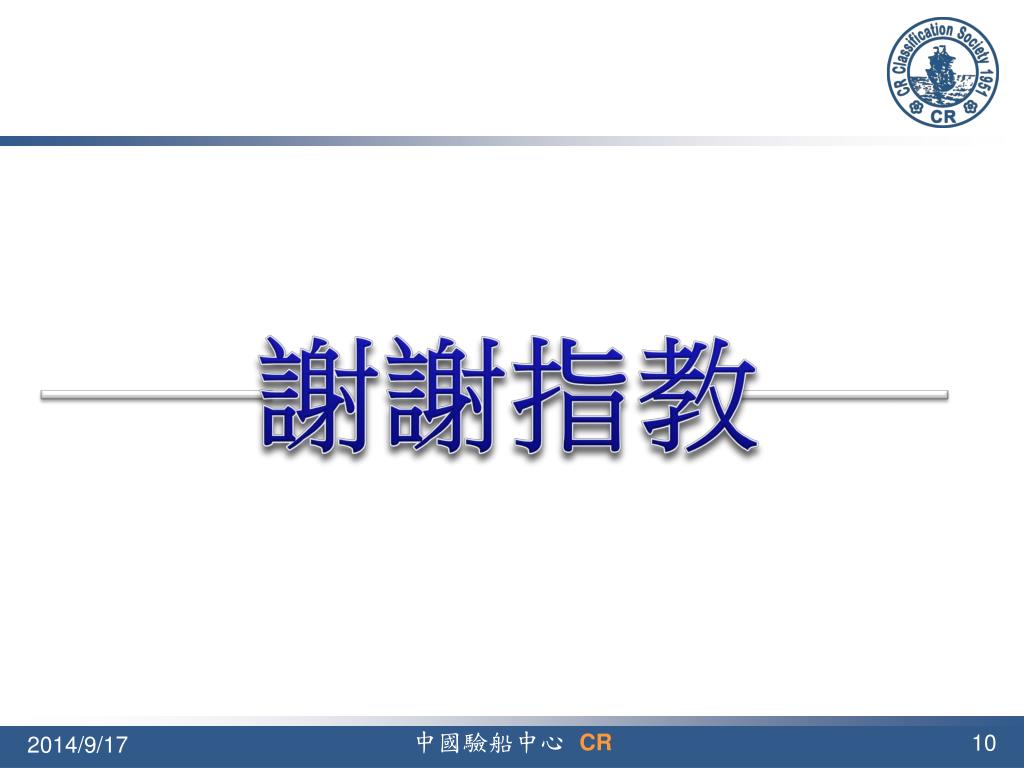 CR Classification Society 1951
CR

謝謝指教

2014/9/17

中國驗船中心 CR

10